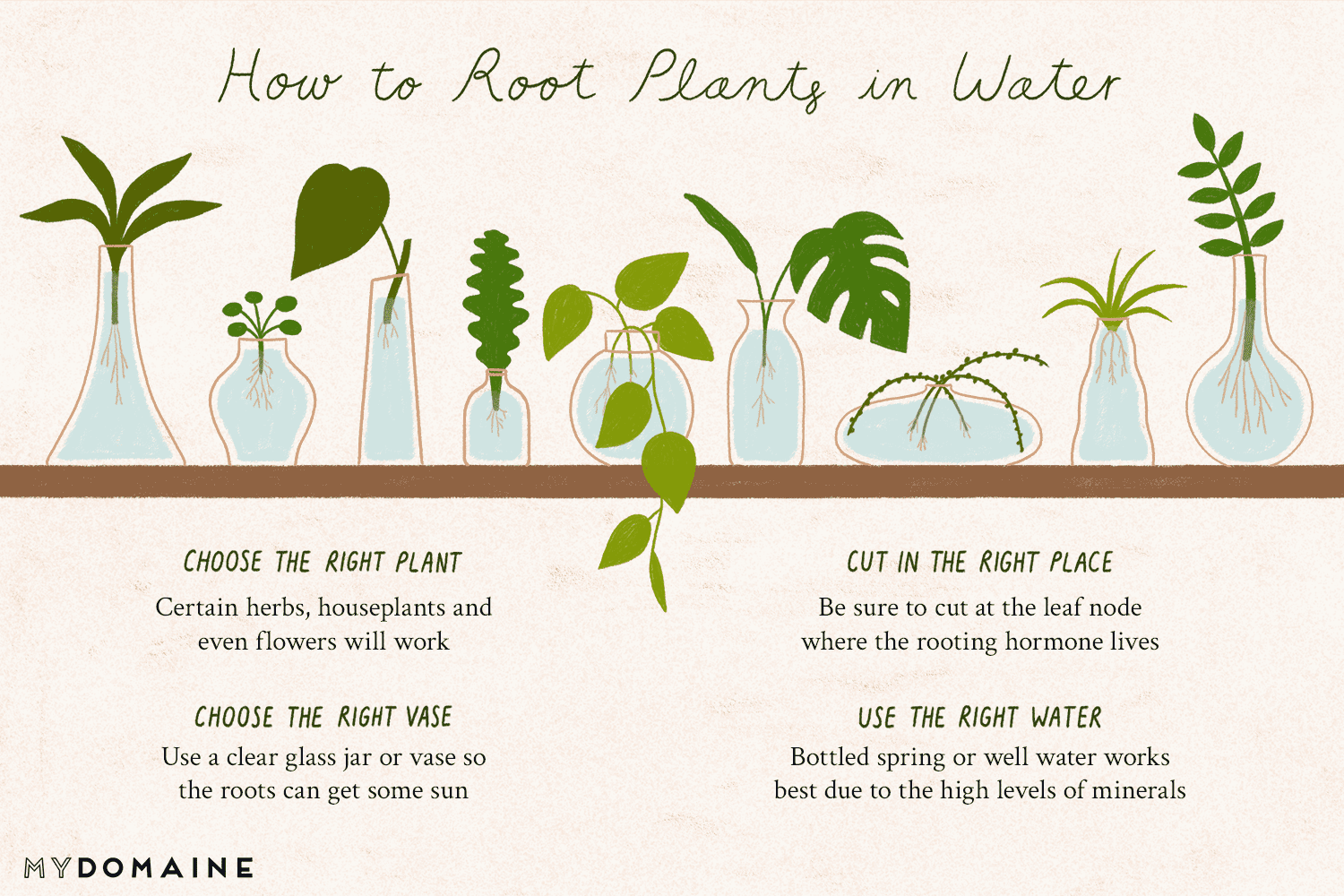 How to Root Plants in Water

CHOOSE THE RIGHT PLANT
Certain herbs, houseplants and even flowers will work

CHOOSE THE RIGHT VASE
Use a clear glass jar or vase so the roots can get some sun

CUT IN THE RIGHT PLACE
Be sure to cut at the leaf node where the rooting hormone lives

USE THE RIGHT WATER
Bottled spring or well water works best due to the high levels of minerals

MYDOMAINE